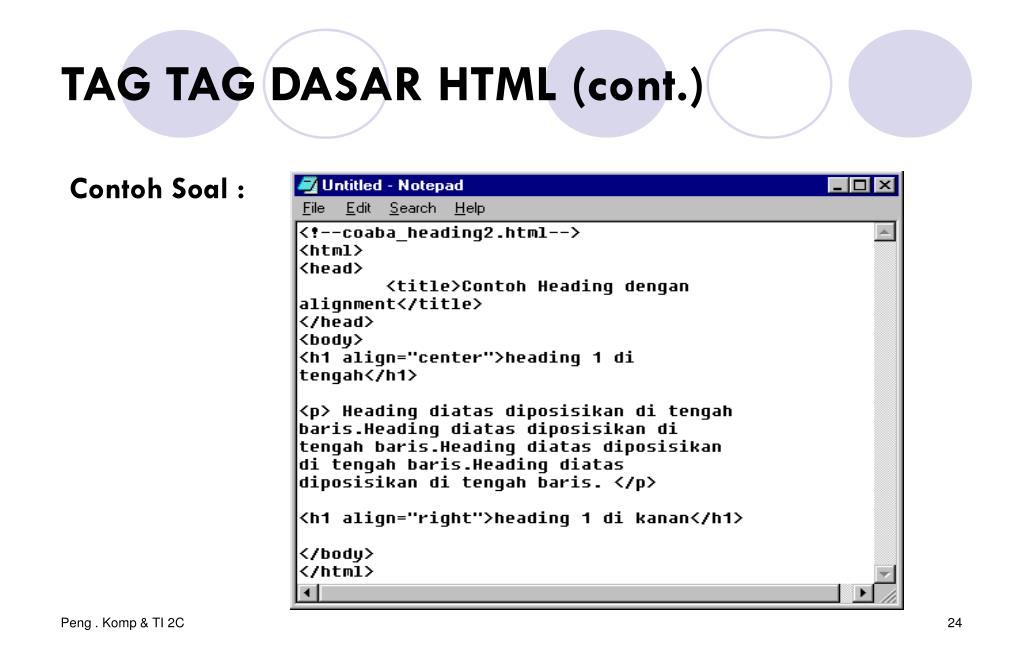 TAG TAG DASAR HTML (cont.)

Contoh Soal :

Untitled - Notepad

File Edit Search Help

<!--coaba_heading2.html-->
<html>
<head>
<title>Contoh Heading dengan alignment</title>
</head>
<body>
<h1 align="center">heading 1 di tengah</h1>

<p> Heading diatas diposisikan di tengah baris.Heading diatas diposisikan di tengah baris.Heading diatas diposisikan di tengah baris.Heading diatas diposisikan di tengah baris. </p>

<h1 align="right">heading 1 di kanan</h1>

</body>
</html>

Peng . Komp & TI 2C

24